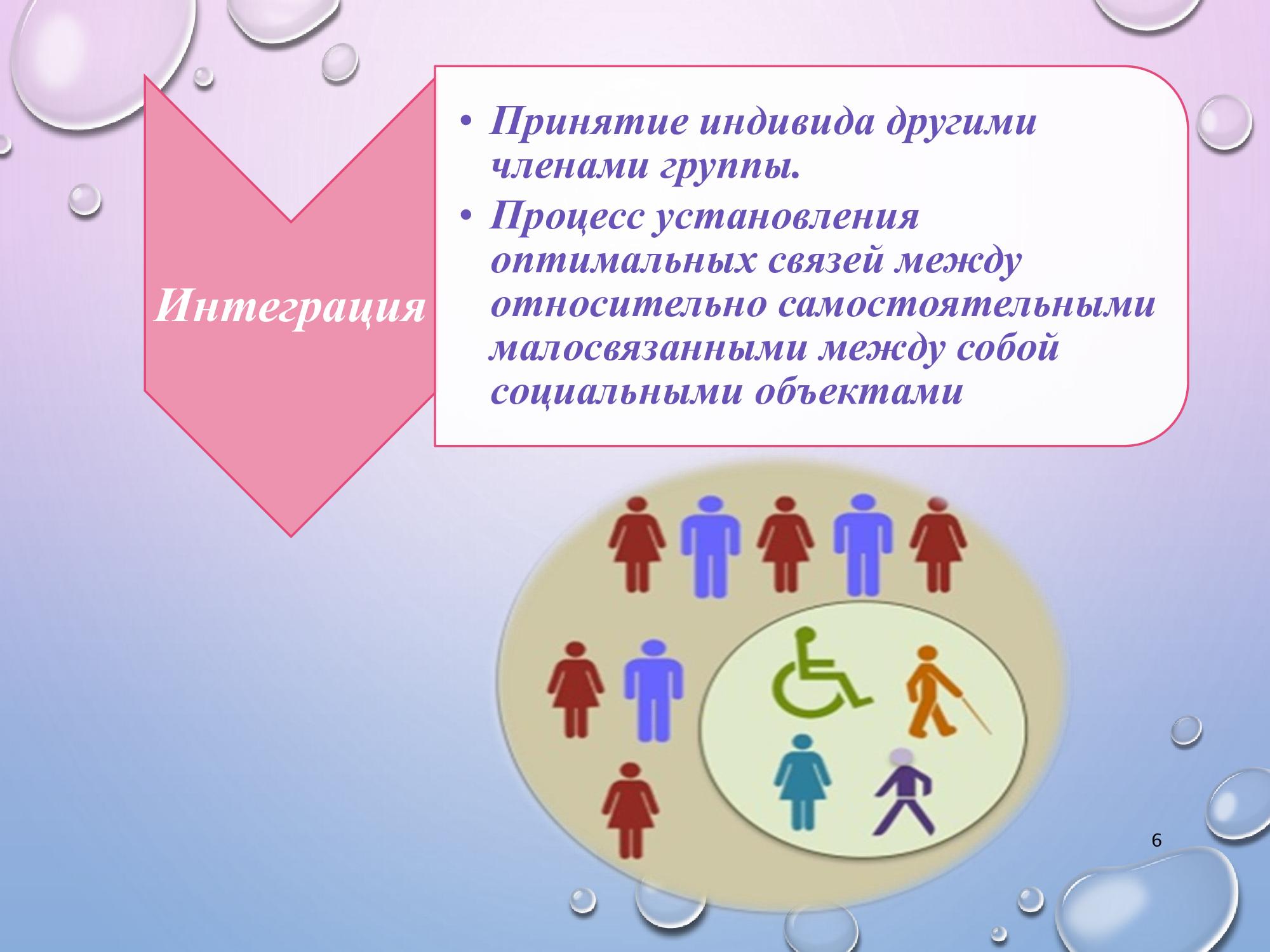 Интеграция

• Принятие индивида другими членами группы.
• Процесс установления оптимальных связей между относительно самостоятельными малосвязанными между собой социальными объектами

6